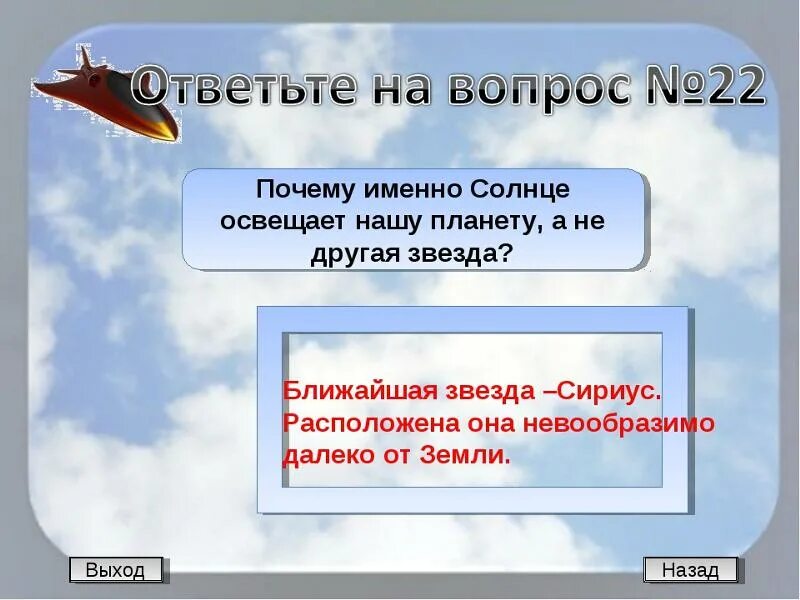 Ответьте на вопрос №22

Почему именно Солнце освещает нашу планету, а не другая звезда?

Ближайшая звезда –Сириус. Расположена она невообразимо далеко от Земли.

Выход

Назад